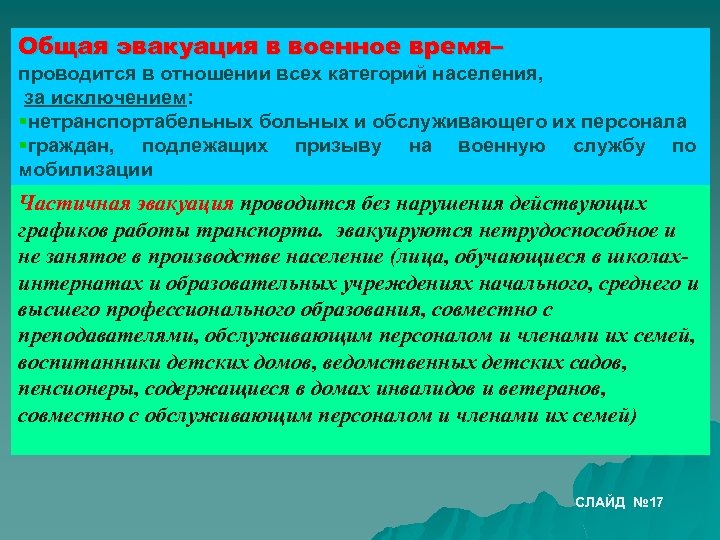 Общая эвакуация в военное время– проводится в отношении всех категорий населения, за исключением:
▪нетранспортабельных больных и обслуживающего их персонала
▪граждан, подлежащих призыву на военную службу по мобилизации

Частичная эвакуация проводится без нарушения действующих графиков работы транспорта. эвакуируются нетрудоспособное и не занятое в производстве население (лица, обучающиеся в школах-интернатах и образовательных учреждениях начального, среднего и высшего профессионального образования, совместно с преподавателями, обслуживающим персоналом и членами их семей, воспитанники детских домов, ведомственных детских садов, пенсионеры, содержащиеся в домах инвалидов и ветеранов, совместно с обслуживающим персоналом и членами их семей)

СЛАЙД №17